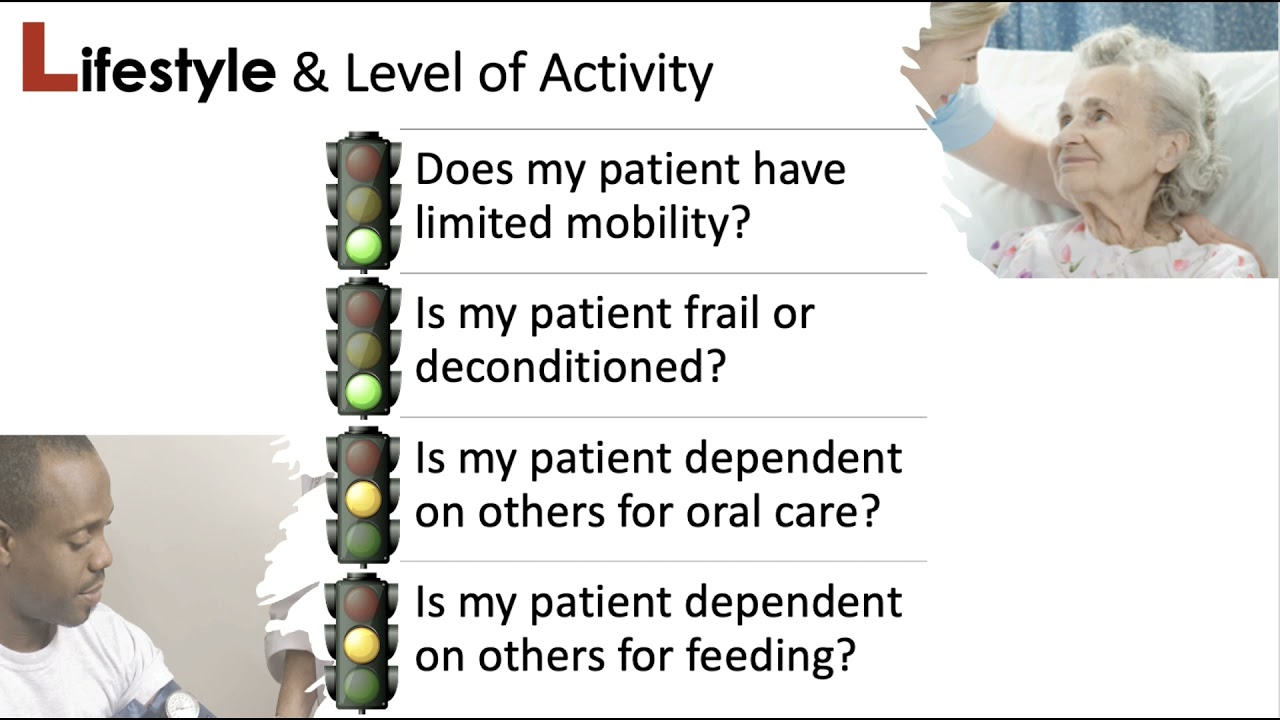 Lifestyle & Level of Activity

Does my patient have limited mobility?

Is my patient frail or deconditioned?

Is my patient dependent on others for oral care?

Is my patient dependent on others for feeding?